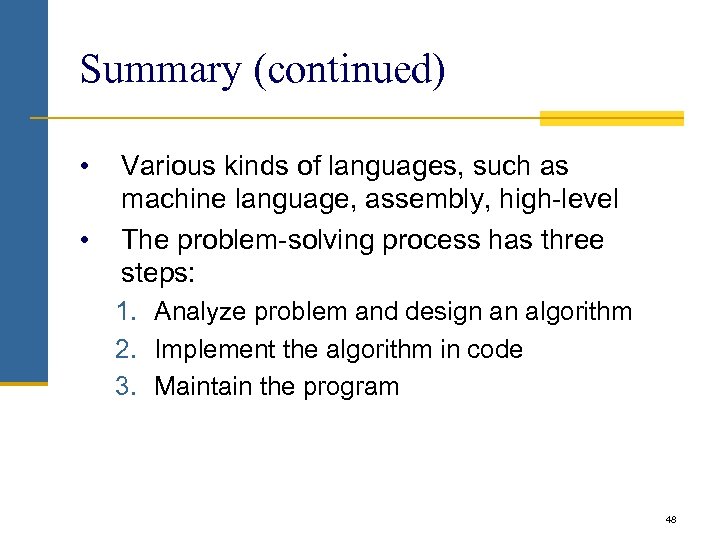 Summary (continued)

• Various kinds of languages, such as machine language, assembly, high-level
• The problem-solving process has three steps:
1. Analyze problem and design an algorithm
2. Implement the algorithm in code
3. Maintain the program

48